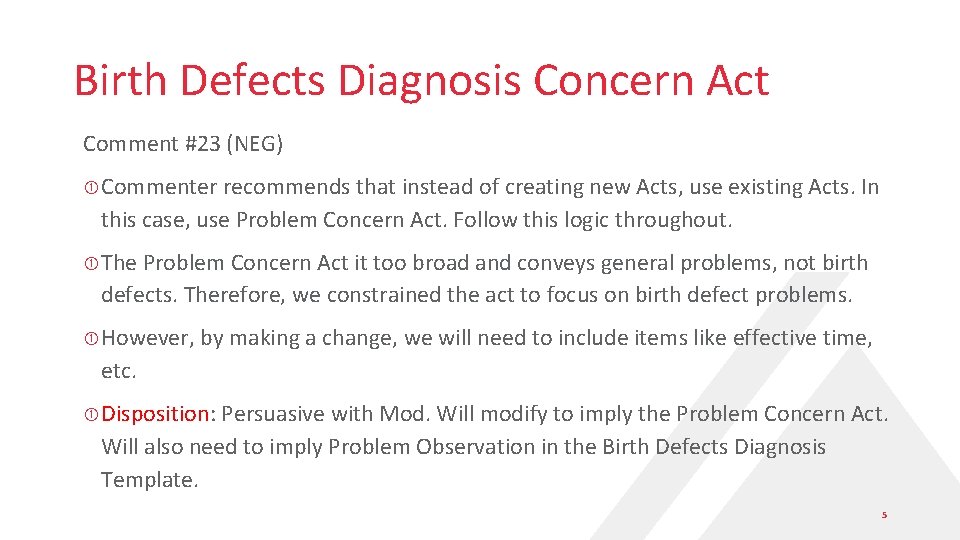 Birth Defects Diagnosis Concern Act

Comment #23 (NEG)

Commenter recommends that instead of creating new Acts, use existing Acts. In this case, use Problem Concern Act. Follow this logic throughout.

The Problem Concern Act it too broad and conveys general problems, not birth defects. Therefore, we constrained the act to focus on birth defect problems.

However, by making a change, we will need to include items like effective time, etc.

Disposition: Persuasive with Mod. Will modify to imply the Problem Concern Act. Will also need to imply Problem Observation in the Birth Defects Diagnosis Template.

5